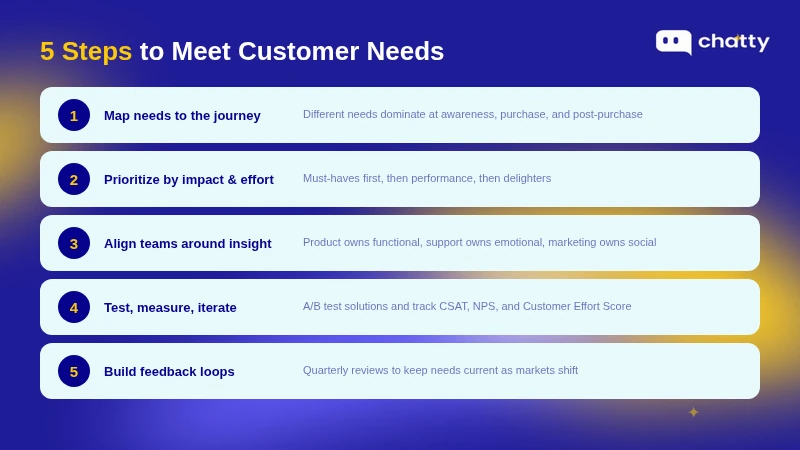 5 Steps to Meet Customer Needs

chatty

1 Map needs to the journey
Different needs dominate at awareness, purchase, and post-purchase

2 Prioritize by impact & effort
Must-haves first, then performance, then delighters

3 Align teams around insight
Product owns functional, support owns emotional, marketing owns social

4 Test, measure, iterate
A/B test solutions and track CSAT, NPS, and Customer Effort Score

5 Build feedback loops
Quarterly reviews to keep needs current as markets shift